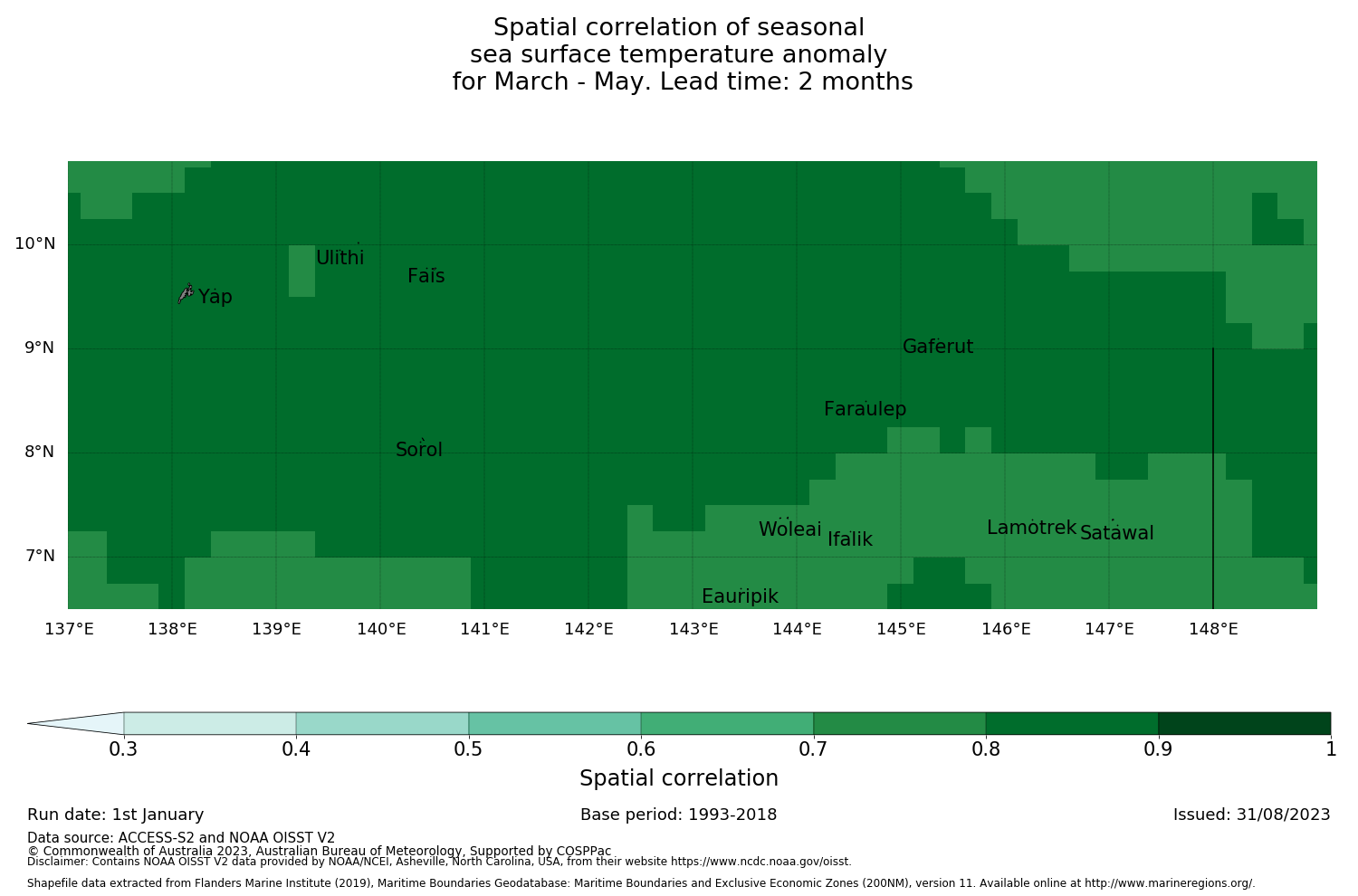 Spatial correlation of seasonal
sea surface temperature anomaly
for March - May. Lead time: 2 months

10°N
9°N
8°N
7°N

Ulithi
Fais
Yap
Gaferut
Faraulep
Sorol
Woleai
Ifalik
Lamotrek
Satawal
Eauripik

137°E 138°E 139°E 140°E 141°E 142°E 143°E 144°E 145°E 146°E 147°E 148°E

0.3 0.4 0.5 0.6 0.7 0.8 0.9 1

Spatial correlation

Run date: 1st January

Base period: 1993-2018

Issued: 31/08/2023

Data source: ACCESS-S2 and NOAA OISST V2
© Commonwealth of Australia 2023, Australian Bureau of Meteorology, Supported by COSPPac
Disclaimer: Contains NOAA OISST V2 data provided by NOAA/NCEI, Asheville, North Carolina, USA, from their website https://www.ncdc.noaa.gov/oisst.

Shapefile data extracted from Flanders Marine Institute (2019), Maritime Boundaries Geodatabase: Maritime Boundaries and Exclusive Economic Zones (200NM), version 11. Available online at http://www.marineregions.org/.